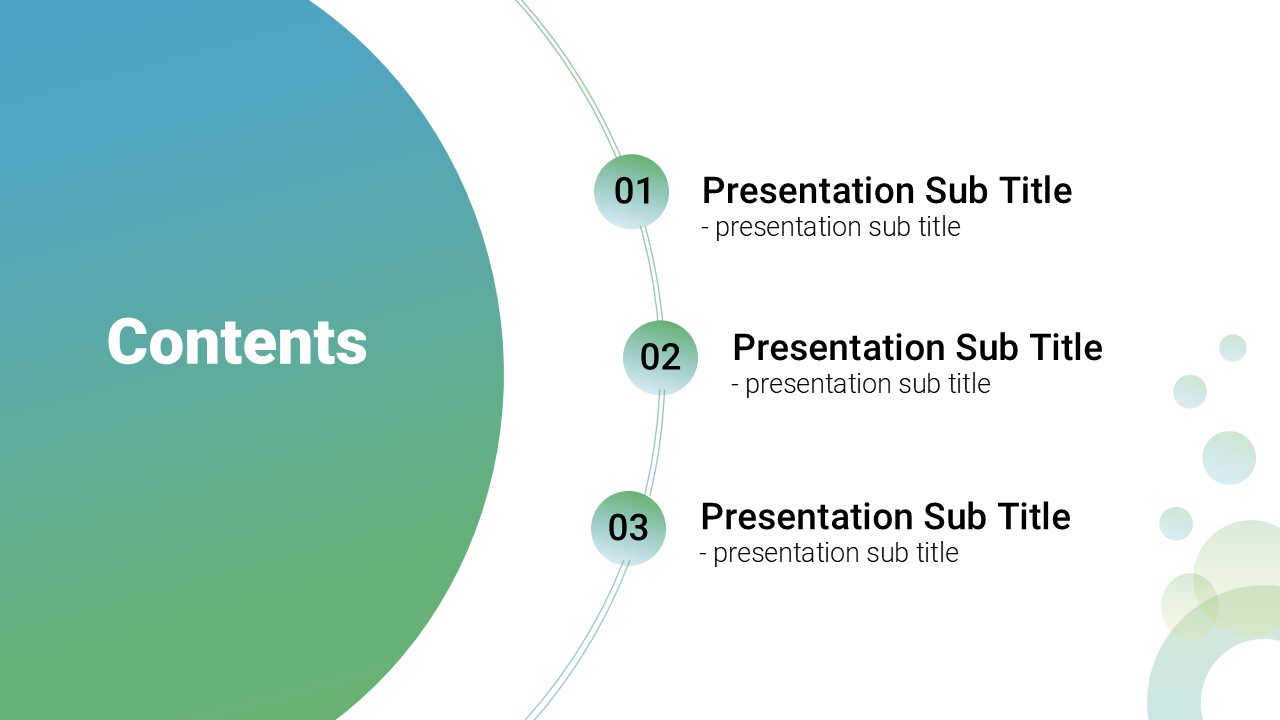 Contents

01 Presentation Sub Title
- presentation sub title

02 Presentation Sub Title
- presentation sub title

03 Presentation Sub Title
- presentation sub title